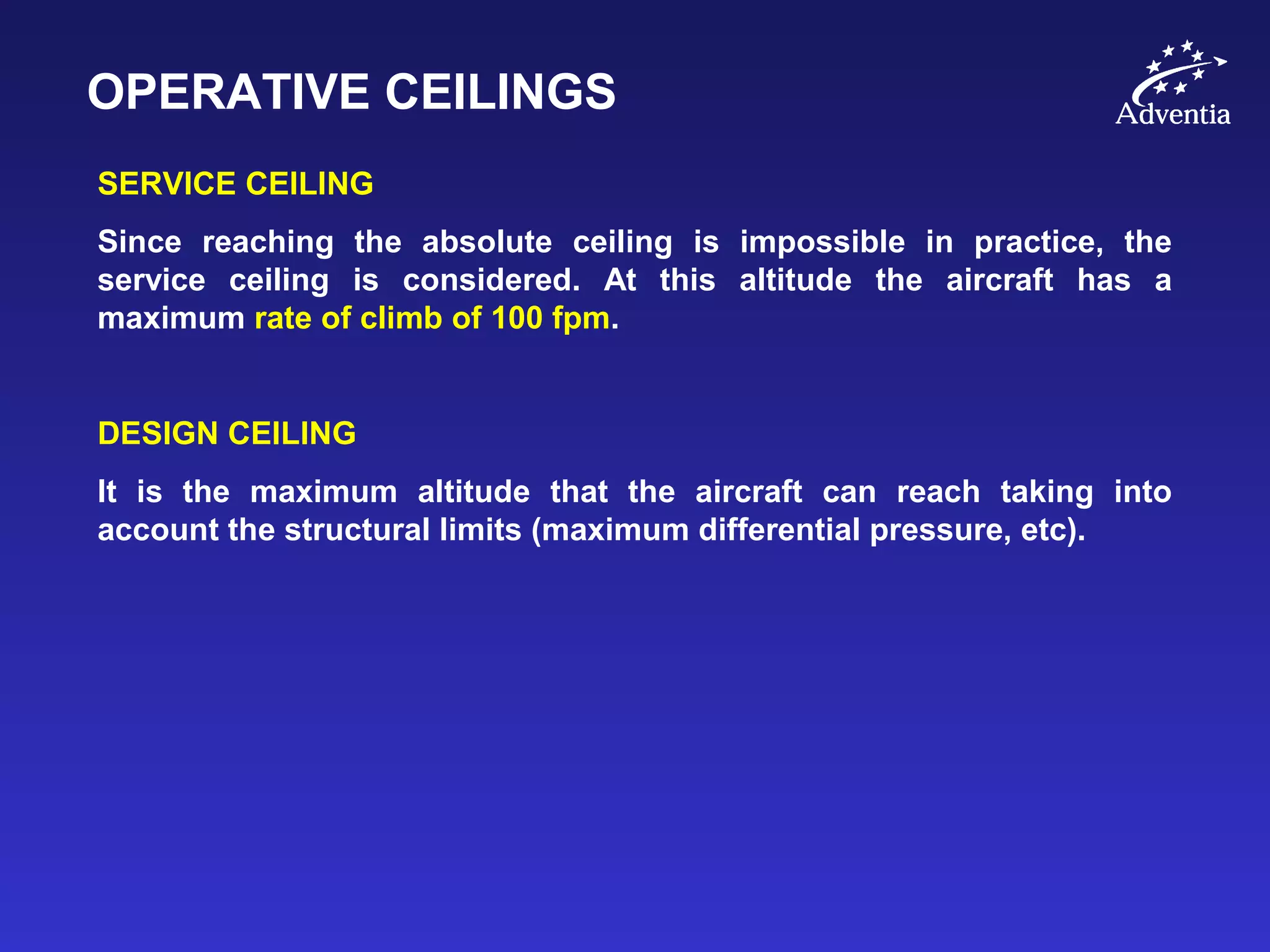 OPERATIVE CEILINGS

Adventia

SERVICE CEILING

Since reaching the absolute ceiling is impossible in practice, the service ceiling is considered. At this altitude the aircraft has a maximum rate of climb of 100 fpm.

DESIGN CEILING

It is the maximum altitude that the aircraft can reach taking into account the structural limits (maximum differential pressure, etc).